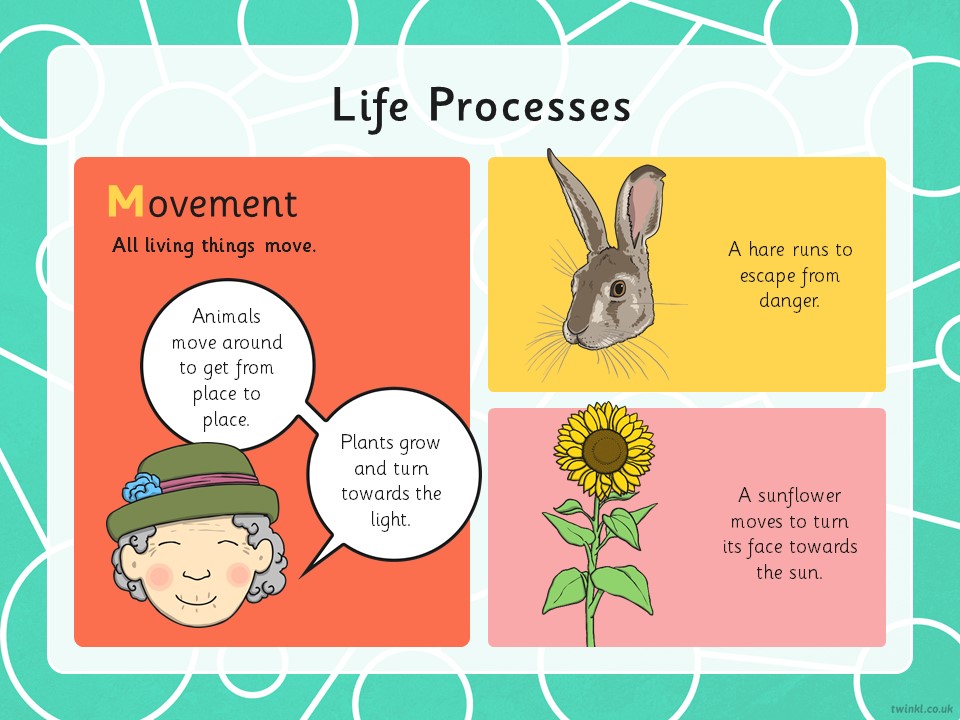 Life Processes

Movement

All living things move.

Animals move around to get from place to place.

Plants grow and turn towards the light.

A hare runs to escape from danger.

A sunflower moves to turn its face towards the sun.

twinkl.co.uk